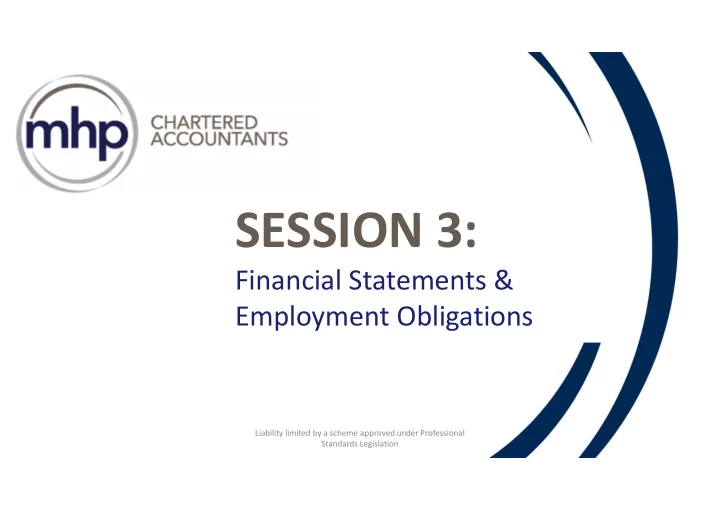 mhp CHARTERED ACCOUNTANTS

SESSION 3:

Financial Statements & Employment Obligations

Liability limited by a scheme approved under Professional Standards Legislation